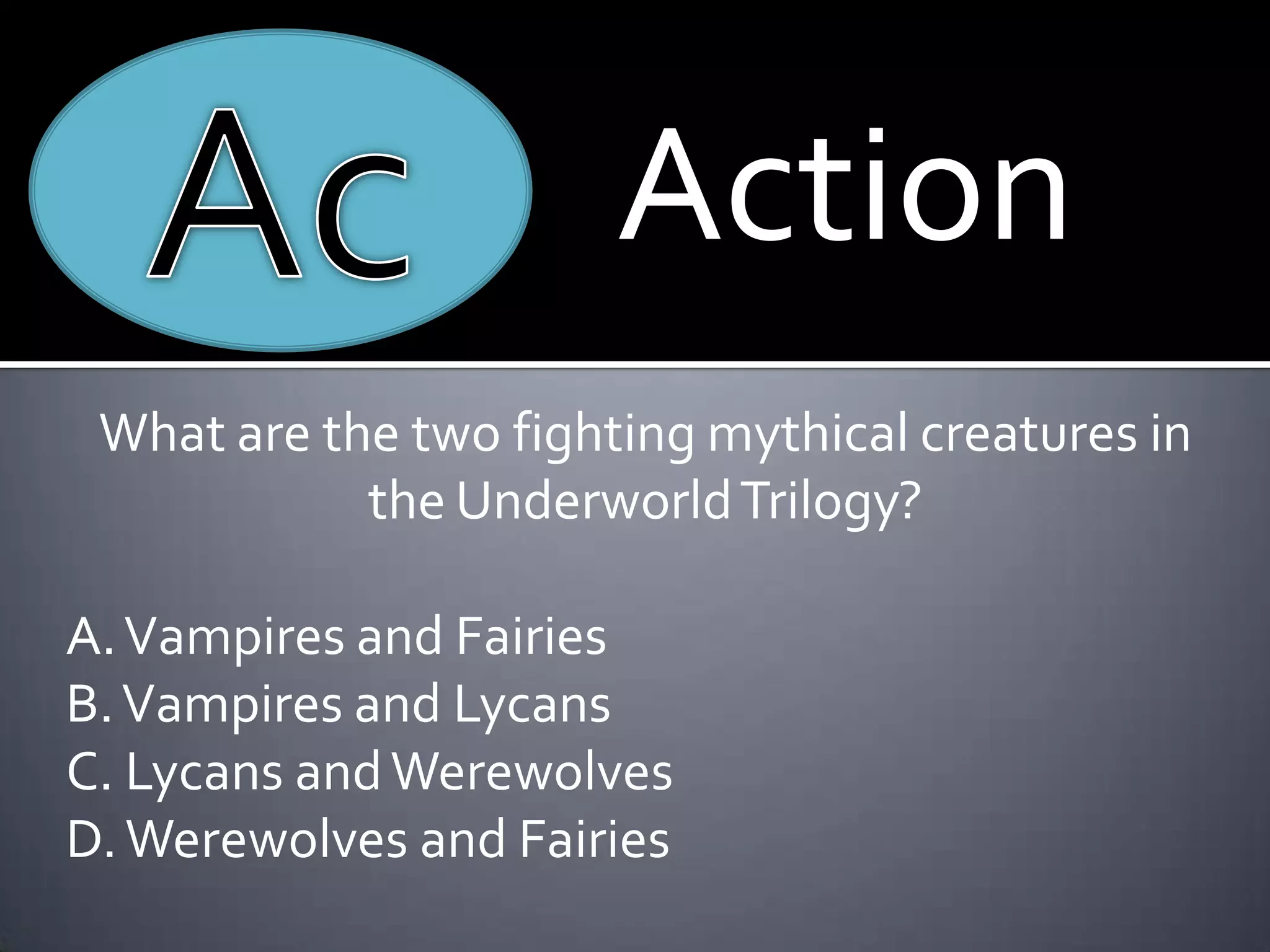 Ac

Action

What are the two fighting mythical creatures in the Underworld Trilogy?

A. Vampires and Fairies
B. Vampires and Lycans
C. Lycans and Werewolves
D. Werewolves and Fairies